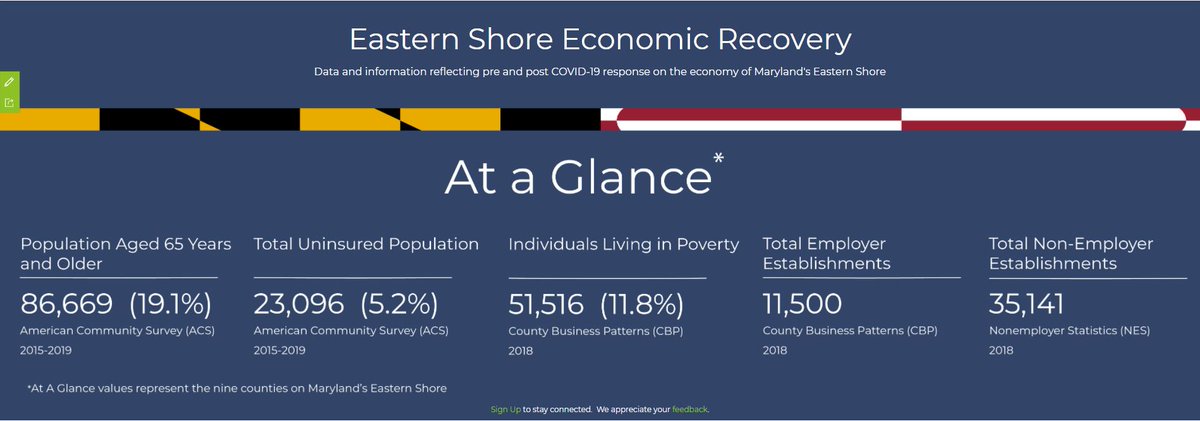 Eastern Shore Economic Recovery

Data and information reflecting pre and post COVID-19 response on the economy of Maryland's Eastern Shore

At a Glance*

Population Aged 65 Years and Older

86,669 (19.1%)

American Community Survey (ACS) 2015-2019

Total Uninsured Population

23,096 (5.2%)

American Community Survey (ACS) 2015-2019

Individuals Living in Poverty

51,516 (11.8%)

County Business Patterns (CBP) 2018

Total Employer Establishments

11,500

County Business Patterns (CBP) 2018

Total Non-Employer Establishments

35,141

Nonemployer Statistics (NES) 2018

*At A Glance values represent the nine counties on Maryland's Eastern Shore

Sign Up to stay connected. We appreciate your feedback.